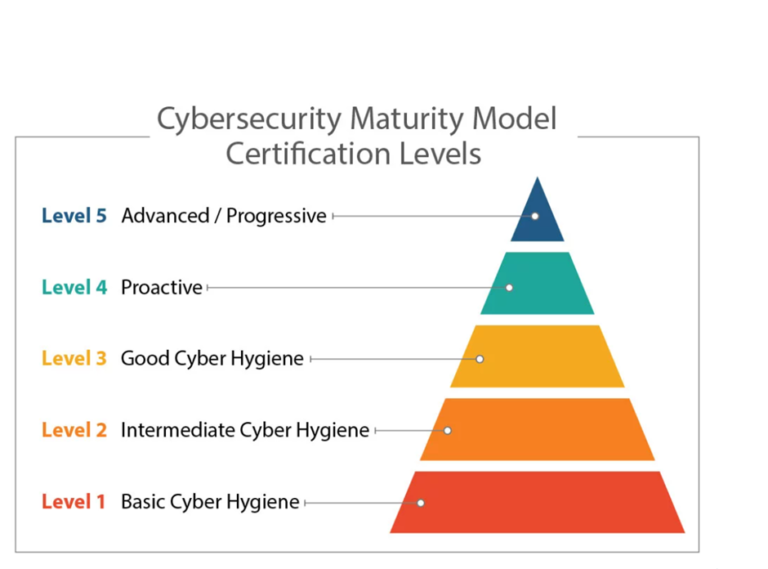 Cybersecurity Maturity Model Certification Levels

Level 5 Advanced / Progressive

Level 4 Proactive

Level 3 Good Cyber Hygiene

Level 2 Intermediate Cyber Hygiene

Level 1 Basic Cyber Hygiene